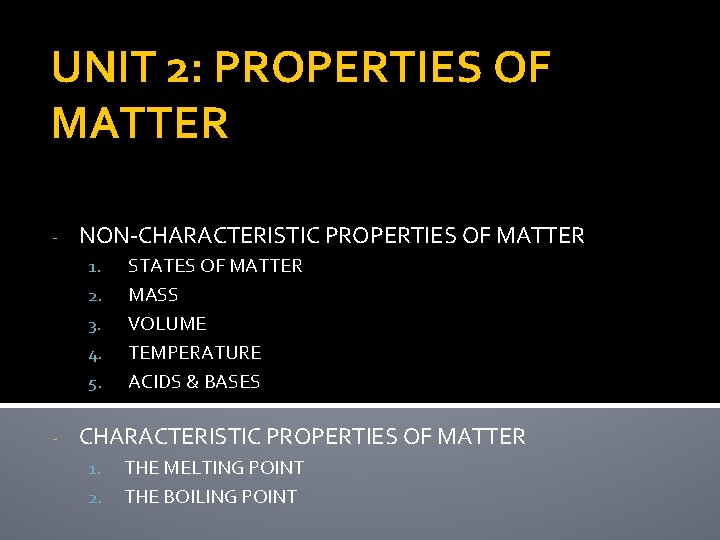 UNIT 2: PROPERTIES OF MATTER

- NON-CHARACTERISTIC PROPERTIES OF MATTER
1. STATES OF MATTER
2. MASS
3. VOLUME
4. TEMPERATURE
5. ACIDS & BASES

- CHARACTERISTIC PROPERTIES OF MATTER
1. THE MELTING POINT
2. THE BOILING POINT